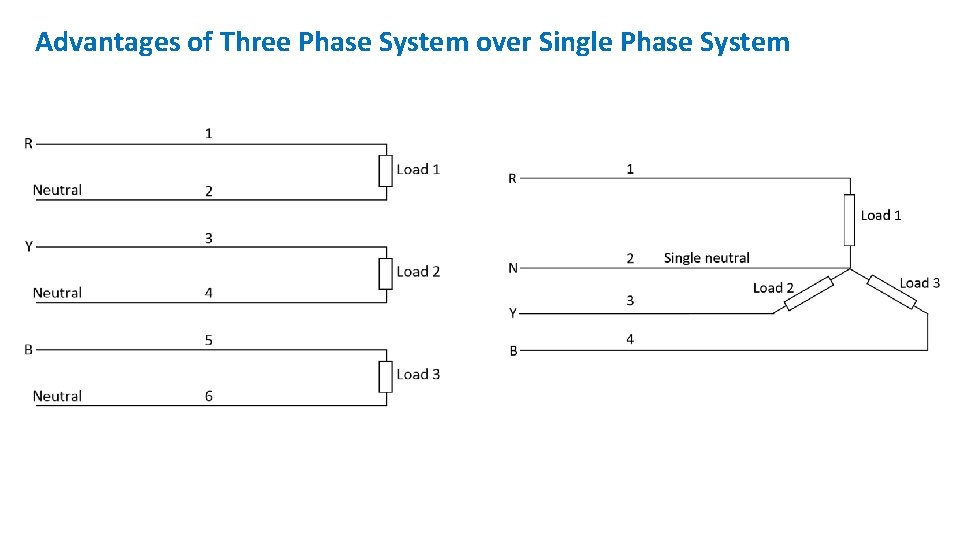 Advantages of Three Phase System over Single Phase System

R
1
Load 1
Neutral
2
Y
3
Load 2
Neutral
4
B
5
Load 3
Neutral
6

R
1
Load 1
N
2
Single neutral
Load 2
Load 3
Y
3
B
4